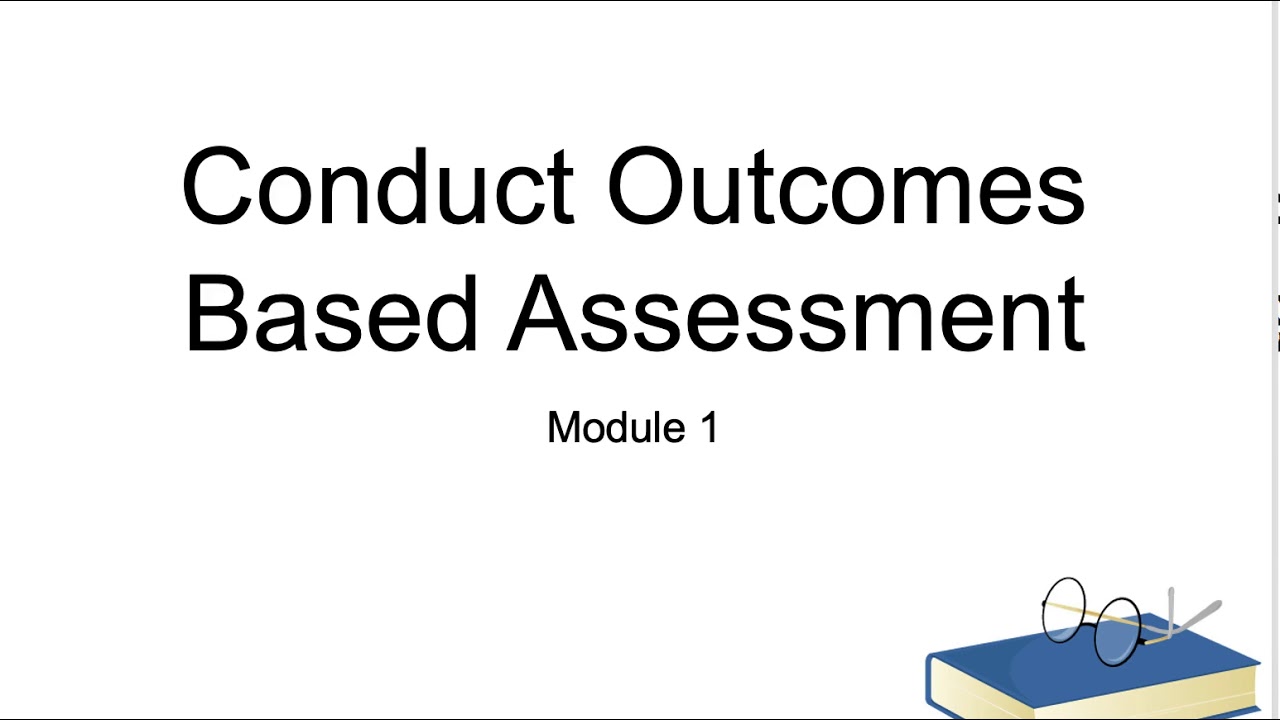 Conduct Outcomes Based Assessment

Module 1